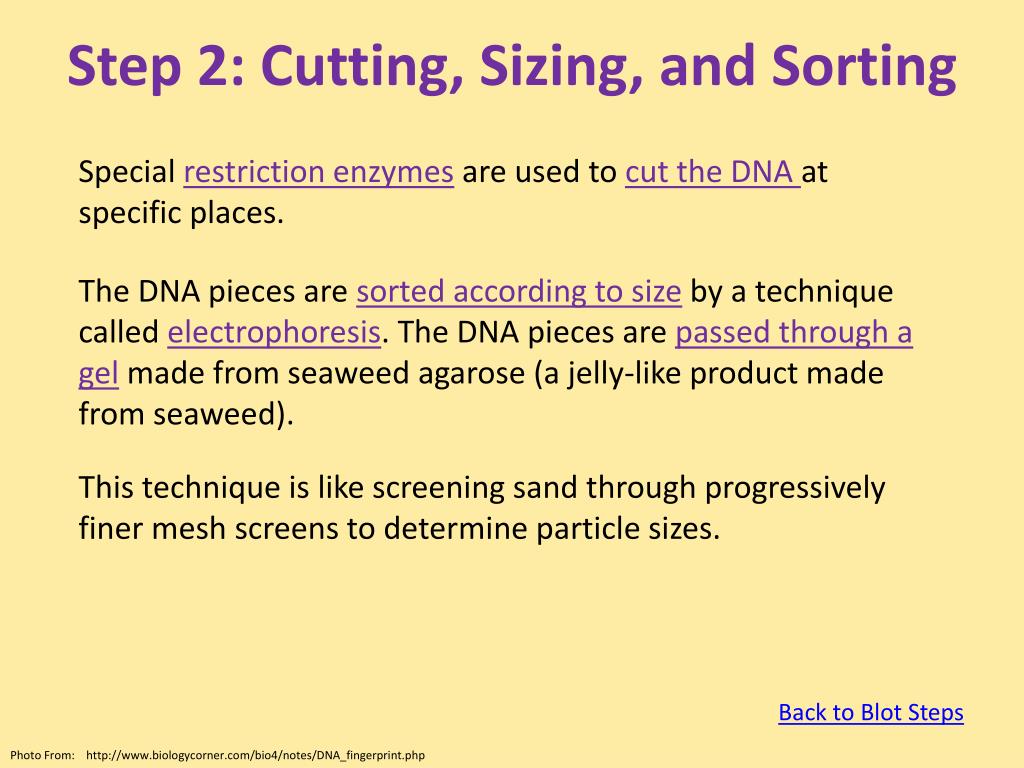 Step 2: Cutting, Sizing, and Sorting

Special restriction enzymes are used to cut the DNA at specific places.

The DNA pieces are sorted according to size by a technique called electrophoresis. The DNA pieces are passed through a gel made from seaweed agarose (a jelly-like product made from seaweed).

This technique is like screening sand through progressively finer mesh screens to determine particle sizes.

Back to Blot Steps

Photo From: http://www.biologycorner.com/bio4/notes/DNA_fingerprint.php